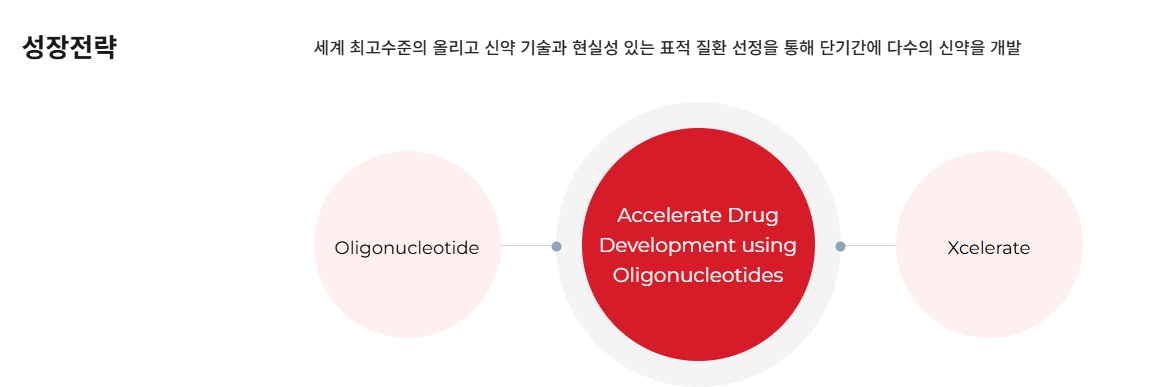 성장전략

세계 최고수준의 올리고 신약 기술과 현실성 있는 표적 질환 선정을 통해 단기간에 다수의 신약을 개발

Oligonucleotide

Accelerate Drug Development using Oligonucleotides

Xcelerate